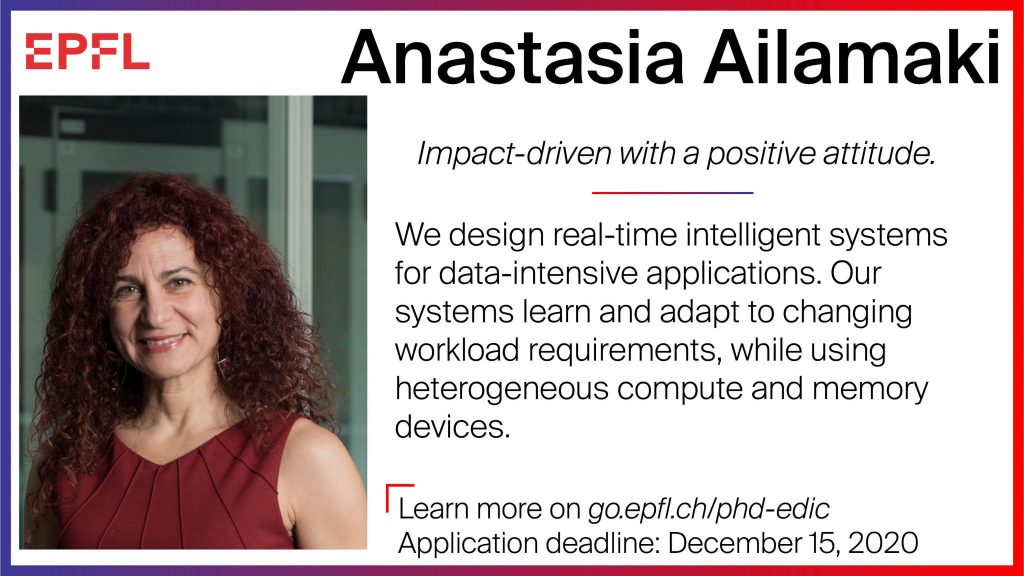 EPFL

Anastasia Ailamaki

Impact-driven with a positive attitude.

We design real-time intelligent systems for data-intensive applications. Our systems learn and adapt to changing workload requirements, while using heterogeneous compute and memory devices.

Learn more on go.epfl.ch/phd-edic
Application deadline: December 15, 2020